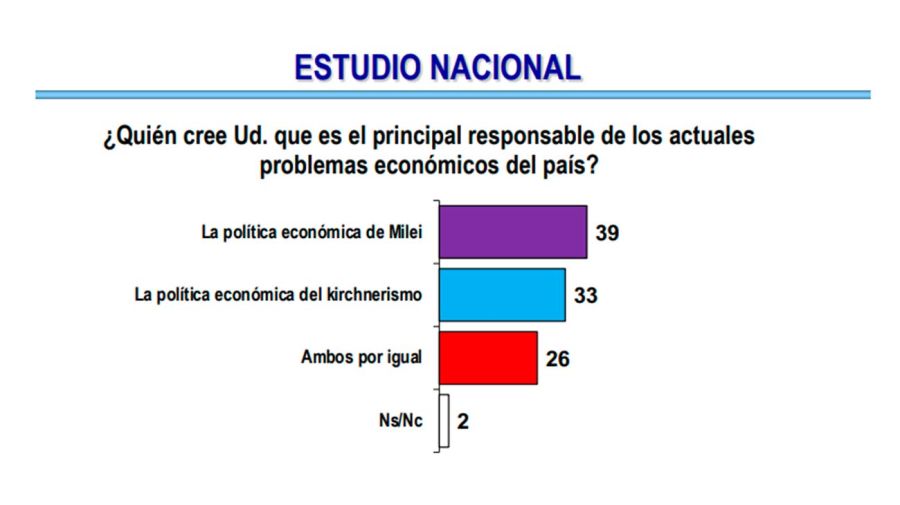 ESTUDIO NACIONAL

¿Quién cree Ud. que es el principal responsable de los actuales problemas económicos del país?

La política económica de Milei 39

La política económica del kirchnerismo 33

Ambos por igual 26

Ns/Nc 2